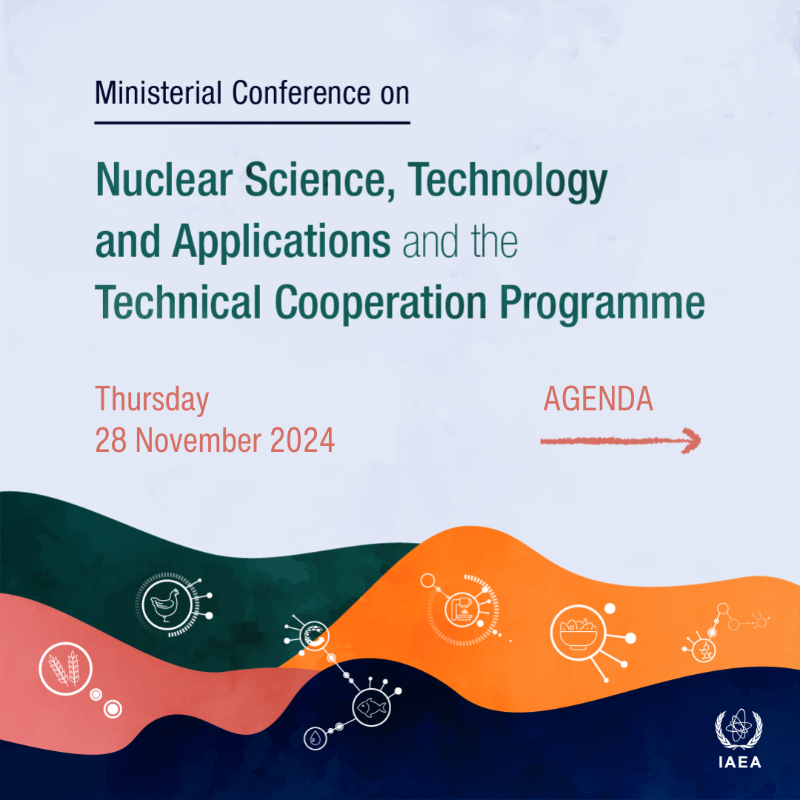 Ministerial Conference on

Nuclear Science, Technology and Applications and the Technical Cooperation Programme

Thursday
28 November 2024

AGENDA

IAEA